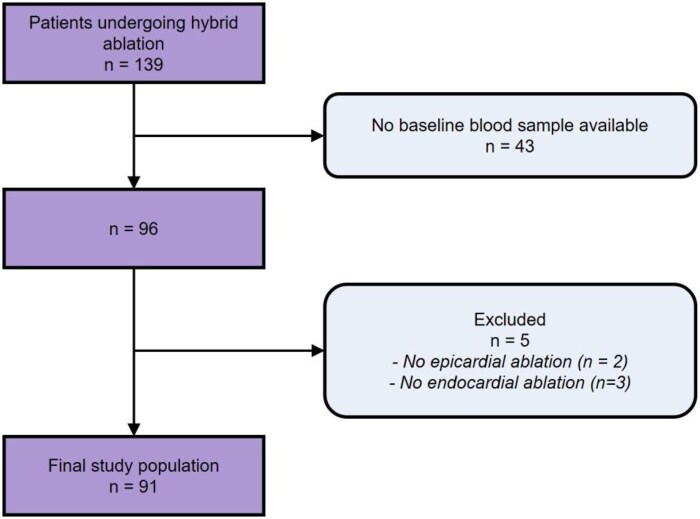 Patients undergoing hybrid ablation
n = 139

No baseline blood sample available
n = 43

n = 96

Excluded
n = 5
- No epicardial ablation (n = 2)
- No endocardial ablation (n=3)

Final study population
n = 91